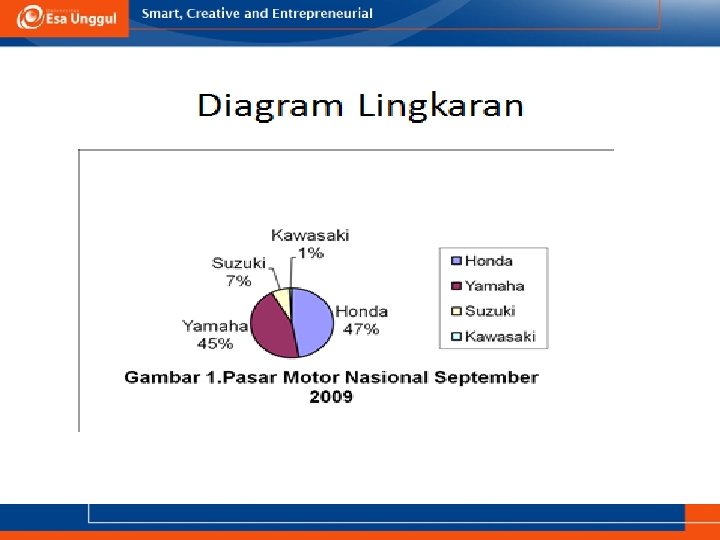 Esa Unggul

Smart, Creative and Entrepreneurial

Diagram Lingkaran

Kawasaki
1%

Suzuki
7%

Yamaha
45%

Honda
47%

Honda
Yamaha
Suzuki
Kawasaki

Gambar 1.Pasar Motor Nasional September 2009